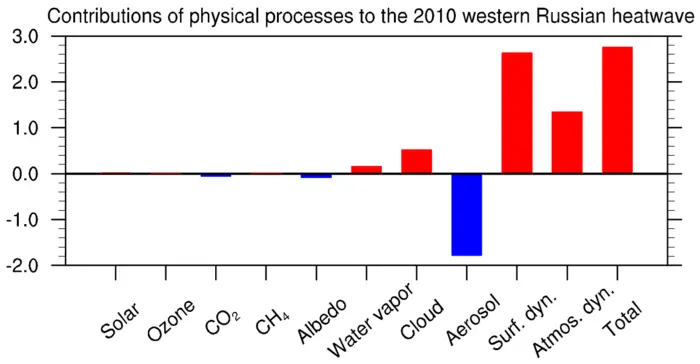 Contributions of physical processes to the 2010 western Russian heatwave

3.0
2.0
1.0
0.0
-1.0
-2.0

Solar
Ozone
$CO_2$
$CH_4$
Albedo
Water vapor
Cloud
Aerosol
Surf. dyn.
Atmos. dyn.
Total